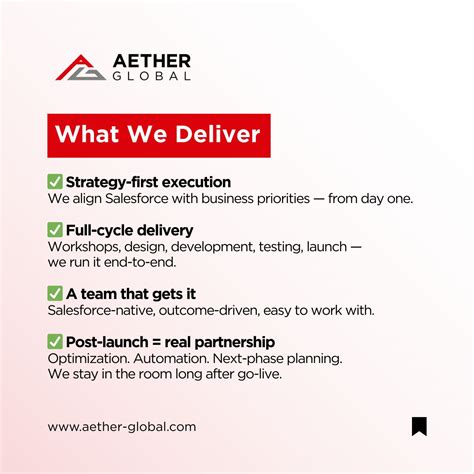 AETHER
GLOBAL

What We Deliver

✅ Strategy-first execution
We align Salesforce with business priorities — from day one.

✅ Full-cycle delivery
Workshops, design, development, testing, launch — we run it end-to-end.

✅ A team that gets it
Salesforce-native, outcome-driven, easy to work with.

✅ Post-launch = real partnership
Optimization. Automation. Next-phase planning.
We stay in the room long after go-live.

www.aether-global.com